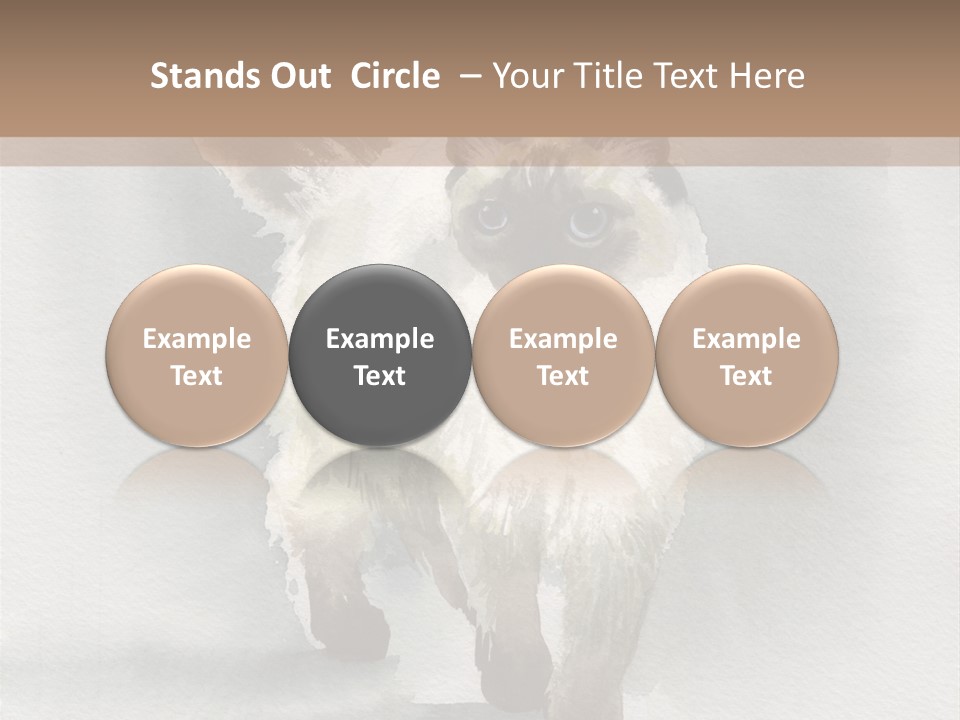 Stands Out Circle – Your Title Text Here

Example Text

Example Text

Example Text

Example Text